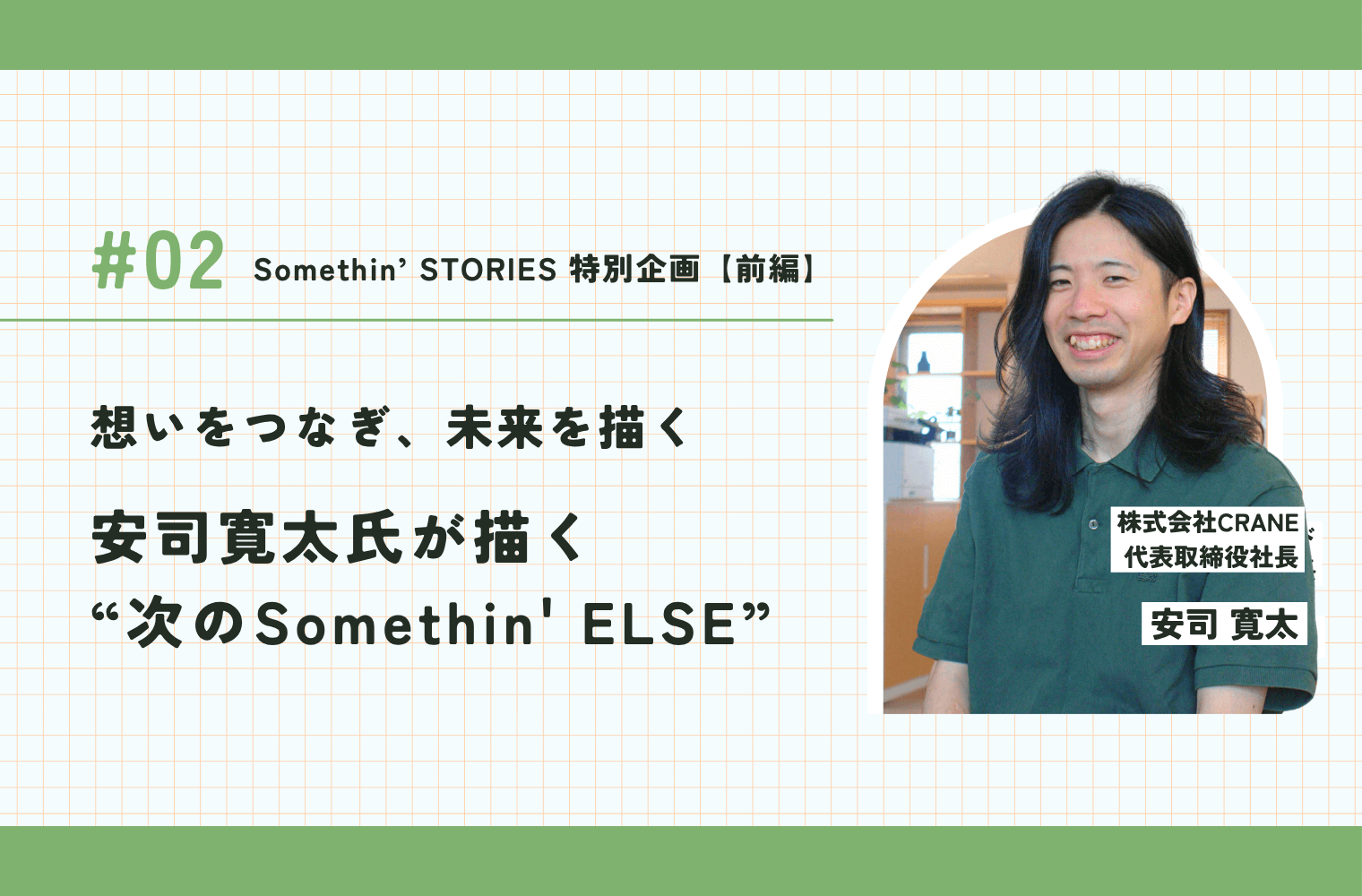 #02 Somethin' STORIES 特別企画【前編】

想いをつなぎ、未来を描く

安司寛太氏が描く
“次のSomethin' ELSE”

株式会社CRANE
代表取締役社長

安司 寛太